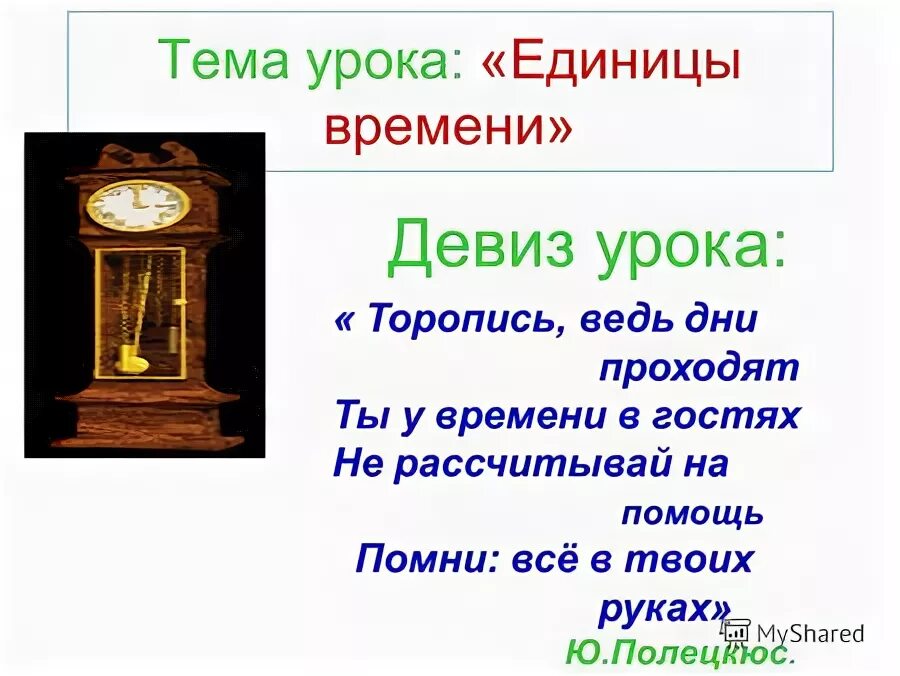 Тема урока: «Единицы времени»

Девиз урока:

« Торопись, ведь дни проходят
Ты у времени в гостях
Не рассчитывай на помощь
Помни: всё в твоих руках»
Ю.Полецкюс.

MyShared